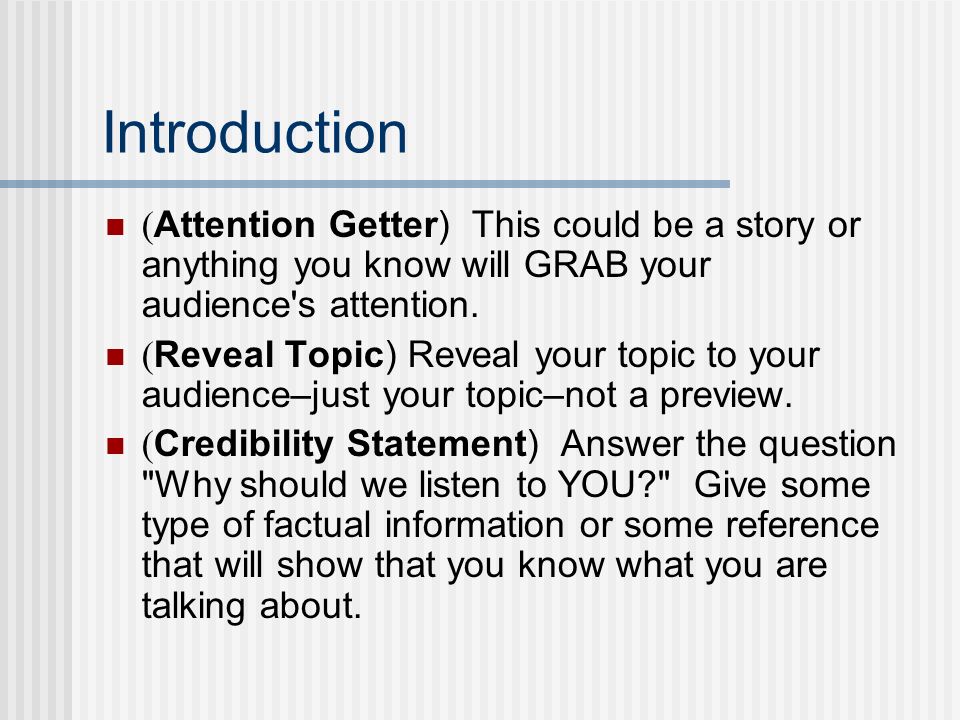 Introduction

(Attention Getter) This could be a story or anything you know will GRAB your audience's attention.

(Reveal Topic) Reveal your topic to your audience–just your topic–not a preview.

(Credibility Statement) Answer the question "Why should we listen to YOU?" Give some type of factual information or some reference that will show that you know what you are talking about.